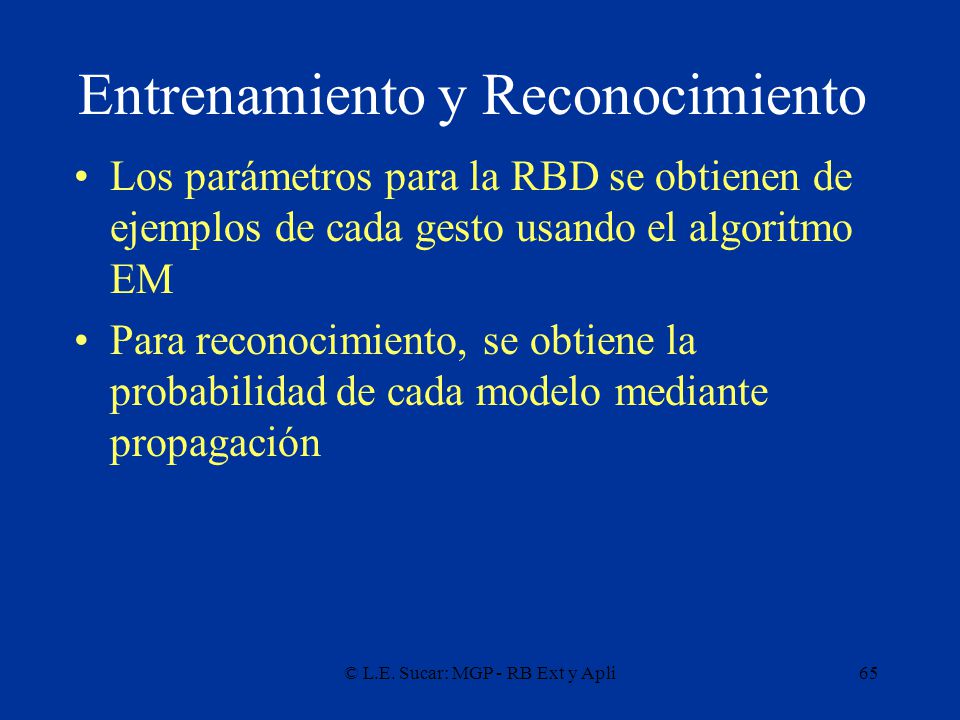 Entrenamiento y Reconocimiento

• Los parámetros para la RBD se obtienen de ejemplos de cada gesto usando el algoritmo EM

• Para reconocimiento, se obtiene la probabilidad de cada modelo mediante propagación

© L.E. Sucar: MGP - RB Ext y Apli

65